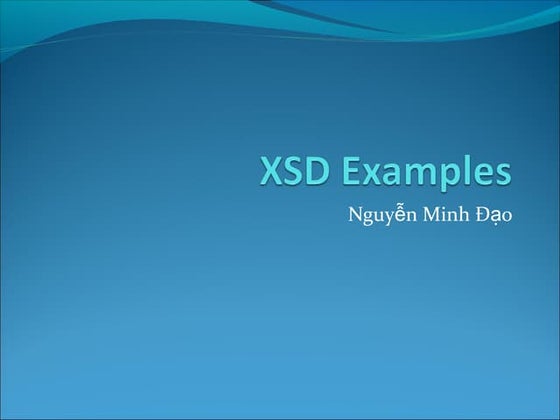 XSD Examples

Nguyễn Minh Đạo